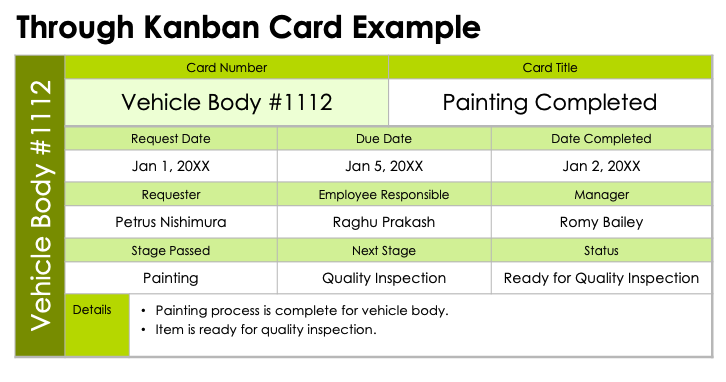 Through Kanban Card Example

Vehicle Body #1112

| Card Number | Card Title |
|---|---|
| Vehicle Body #1112 | Painting Completed |

| Request Date | Due Date | Date Completed |
|---|---|---|
| Jan 1, 20XX | Jan 5, 20XX | Jan 2, 20XX |
| Requester | Employee Responsible | Manager |
| Petrus Nishimura | Raghu Prakash | Romy Bailey |
| Stage Passed | Next Stage | Status |
| Painting | Quality Inspection | Ready for Quality Inspection |

Details
• Painting process is complete for vehicle body.
• Item is ready for quality inspection.